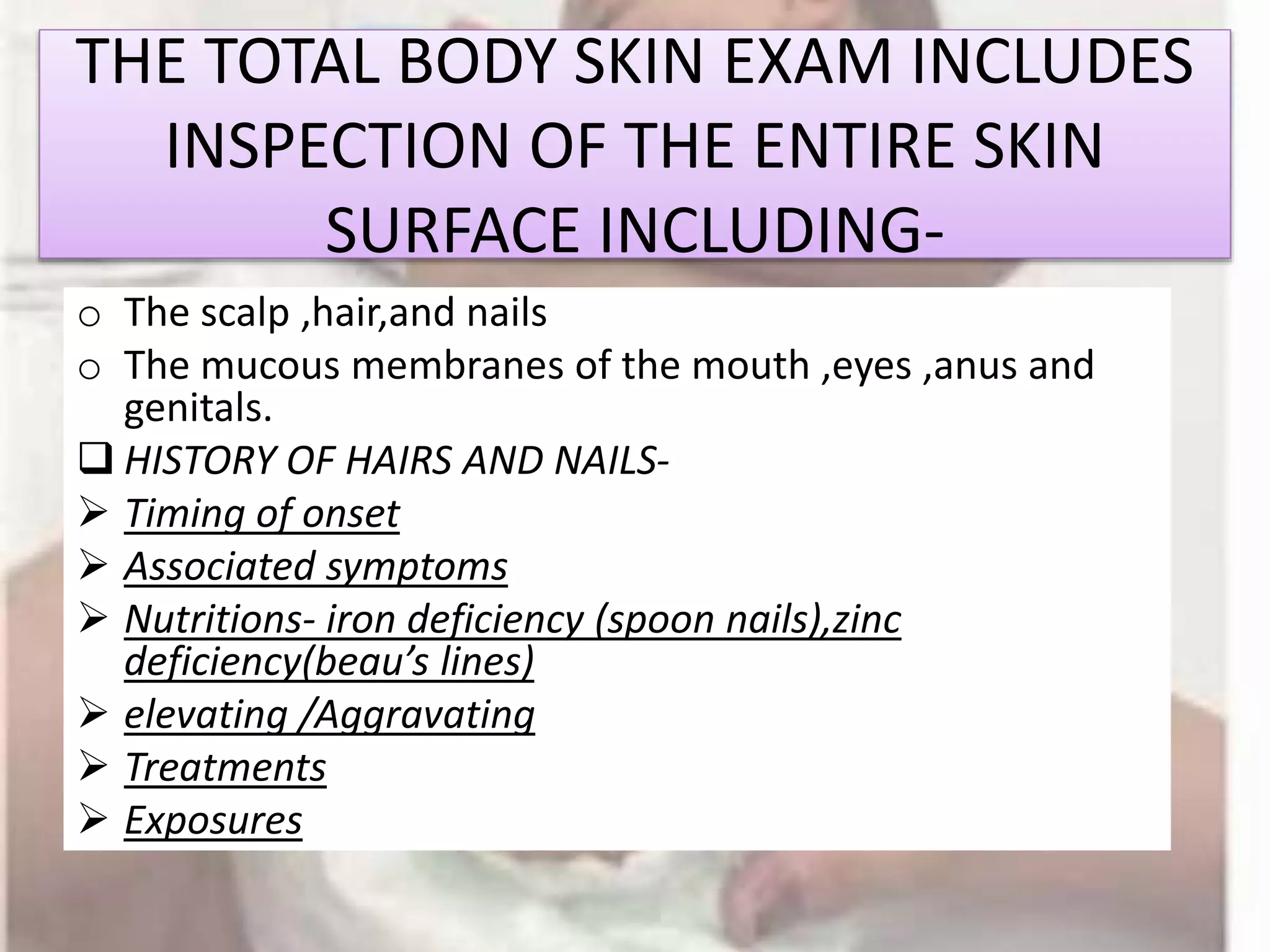 THE TOTAL BODY SKIN EXAM INCLUDES INSPECTION OF THE ENTIRE SKIN SURFACE INCLUDING-

o The scalp ,hair,and nails
o The mucous membranes of the mouth ,eyes ,anus and genitals.

❑ HISTORY OF HAIRS AND NAILS-
➢ Timing of onset
➢ Associated symptoms
➢ Nutritions- iron deficiency (spoon nails),zinc deficiency(beau's lines)
➢ elevating /Aggravating
➢ Treatments
➢ Exposures